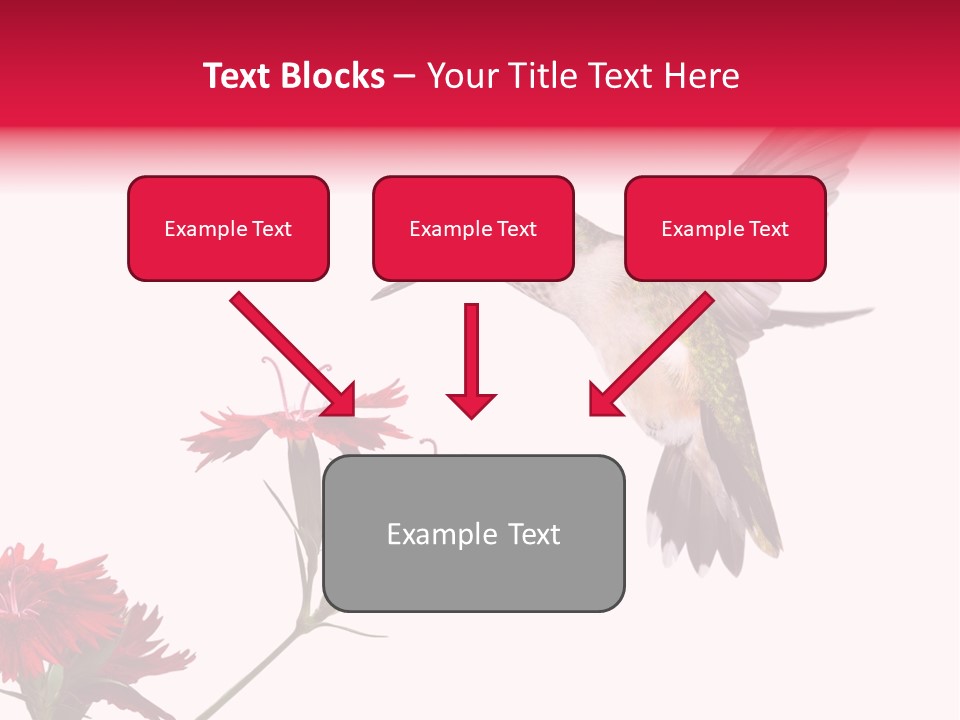 Text Blocks – Your Title Text Here

Example Text

Example Text

Example Text

Example Text